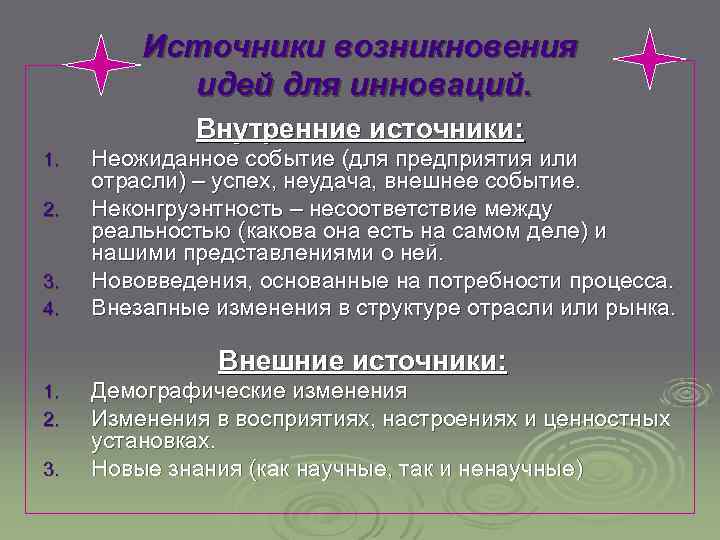 Источники возникновения идей для инноваций.

Внутренние источники:

1. Неожиданное событие (для предприятия или отрасли) – успех, неудача, внешнее событие.
2. Неконгруэнтность – несоответствие между реальностью (какова она есть на самом деле) и нашими представлениями о ней.
3. Нововведения, основанные на потребности процесса.
4. Внезапные изменения в структуре отрасли или рынка.

Внешние источники:

1. Демографические изменения
2. Изменения в восприятиях, настроениях и ценностных установках.
3. Новые знания (как научные, так и ненаучные)